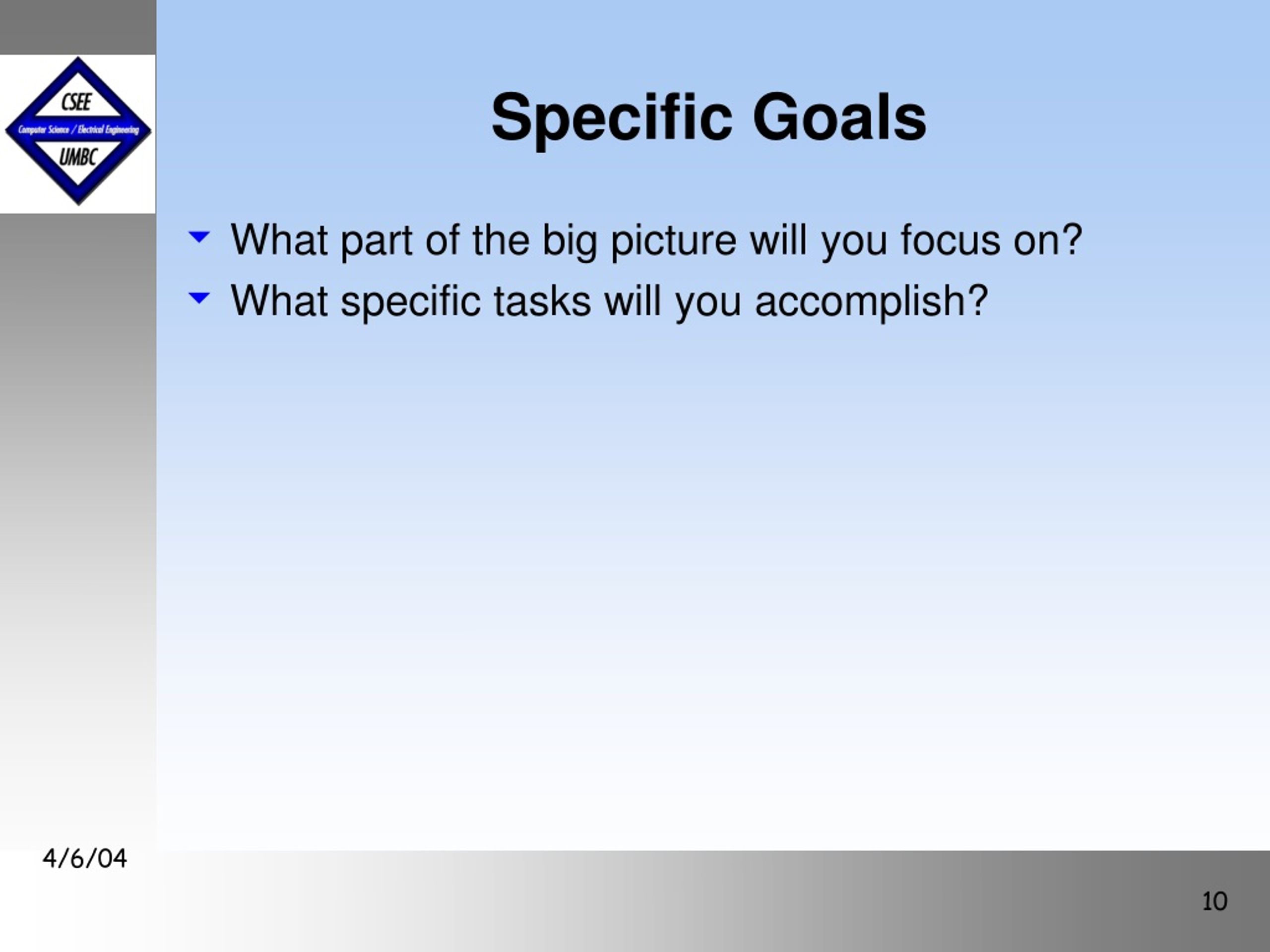 CSEE
Computer Science / Electrical Engineering
UMBC

Specific Goals

What part of the big picture will you focus on?

What specific tasks will you accomplish?

4/6/04

10